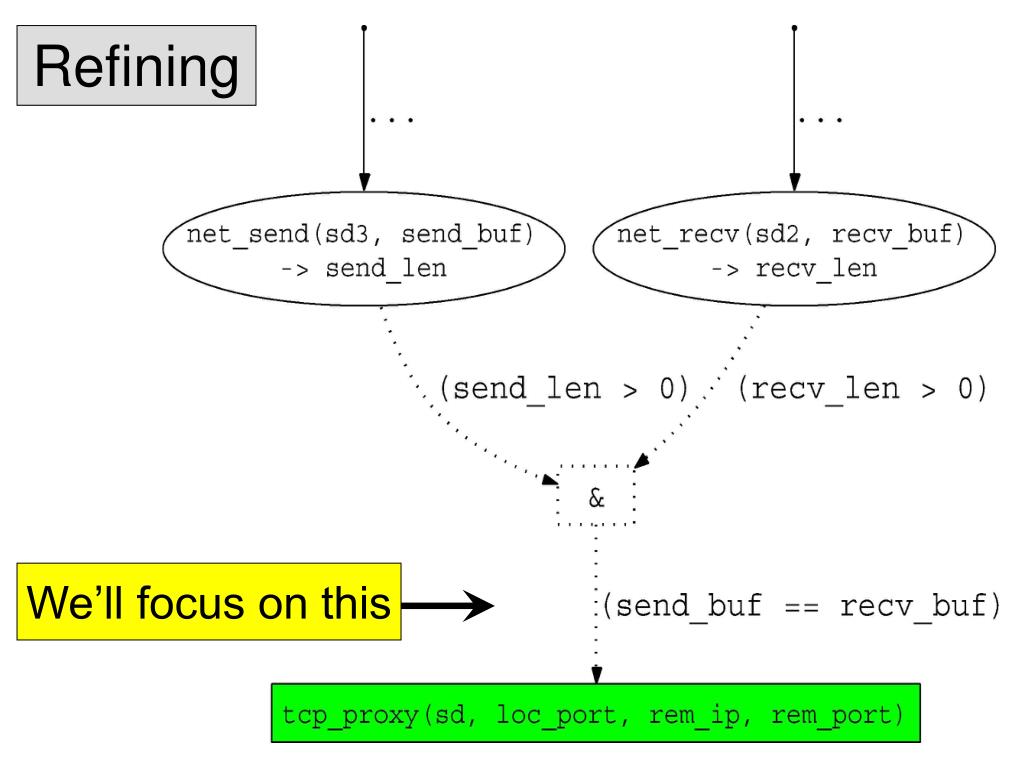 Refining

...

...

net_send(sd3, send_buf) -> send_len

net_recv(sd2, recv_buf) -> recv_len

(send_len > 0)

(recv_len > 0)

&

We'll focus on this

(send_buf == recv_buf)

tcp_proxy(sd, loc_port, rem_ip, rem_port)